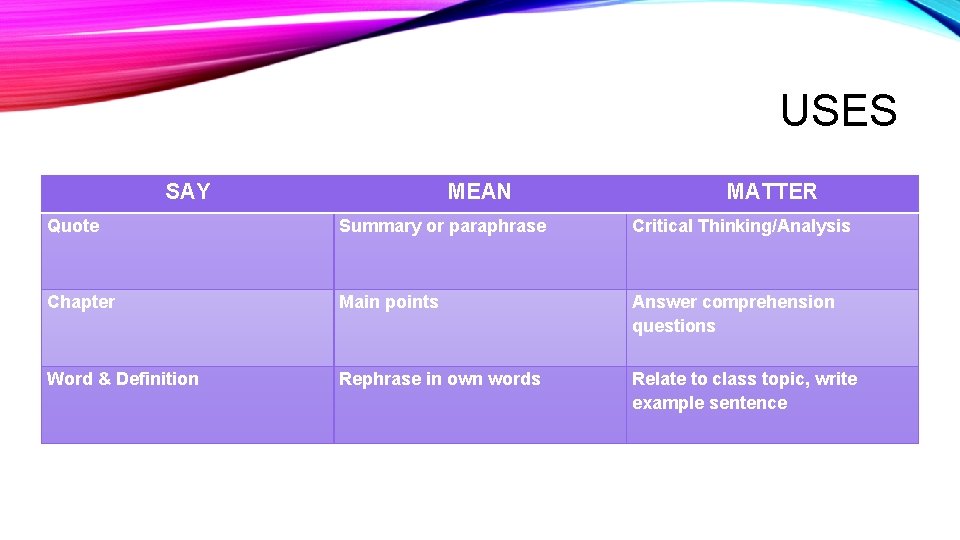 USES

| SAY | MEAN | MATTER |
|---|---|---|
| Quote | Summary or paraphrase | Critical Thinking/Analysis |
| Chapter | Main points | Answer comprehension questions |
| Word & Definition | Rephrase in own words | Relate to class topic, write example sentence |